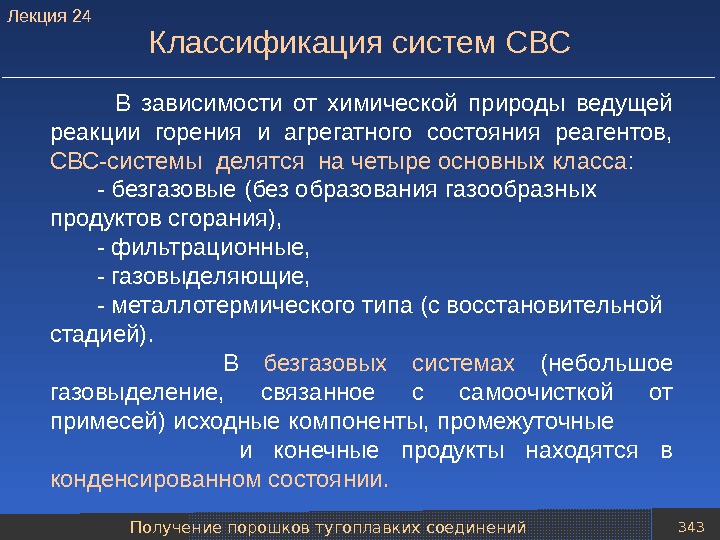 Лекция 24

Классификация систем СВС

В зависимости от химической природы ведущей реакции горения и агрегатного состояния реагентов, СВС-системы делятся на четыре основных класса:

- безгазовые (без образования газообразных продуктов сгорания),

- фильтрационные,

- газовыделяющие,

- металлотермического типа (с восстановительной стадией).

В безгазовых системах (небольшое газовыделение, связанное с самоочисткой от примесей) исходные компоненты, промежуточные и конечные продукты находятся в конденсированном состоянии.

Получение порошков тугоплавких соединений

343